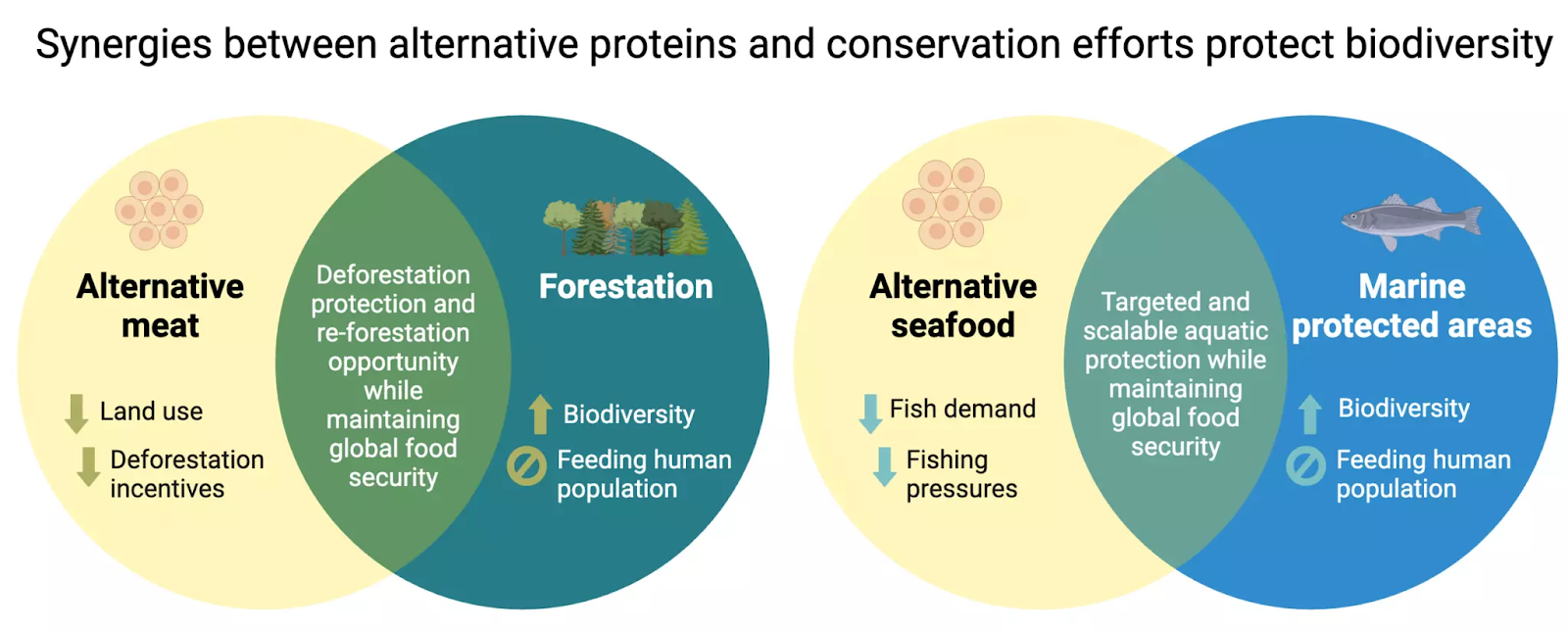 Synergies between alternative proteins and conservation efforts protect biodiversity

Alternative meat

Land use

Deforestation incentives

Deforestation protection and re-forestation opportunity while maintaining global food security

Forestation

Biodiversity

Feeding human population

Alternative seafood

Fish demand

Fishing pressures

Targeted and scalable aquatic protection while maintaining global food security

Marine protected areas

Biodiversity

Feeding human population